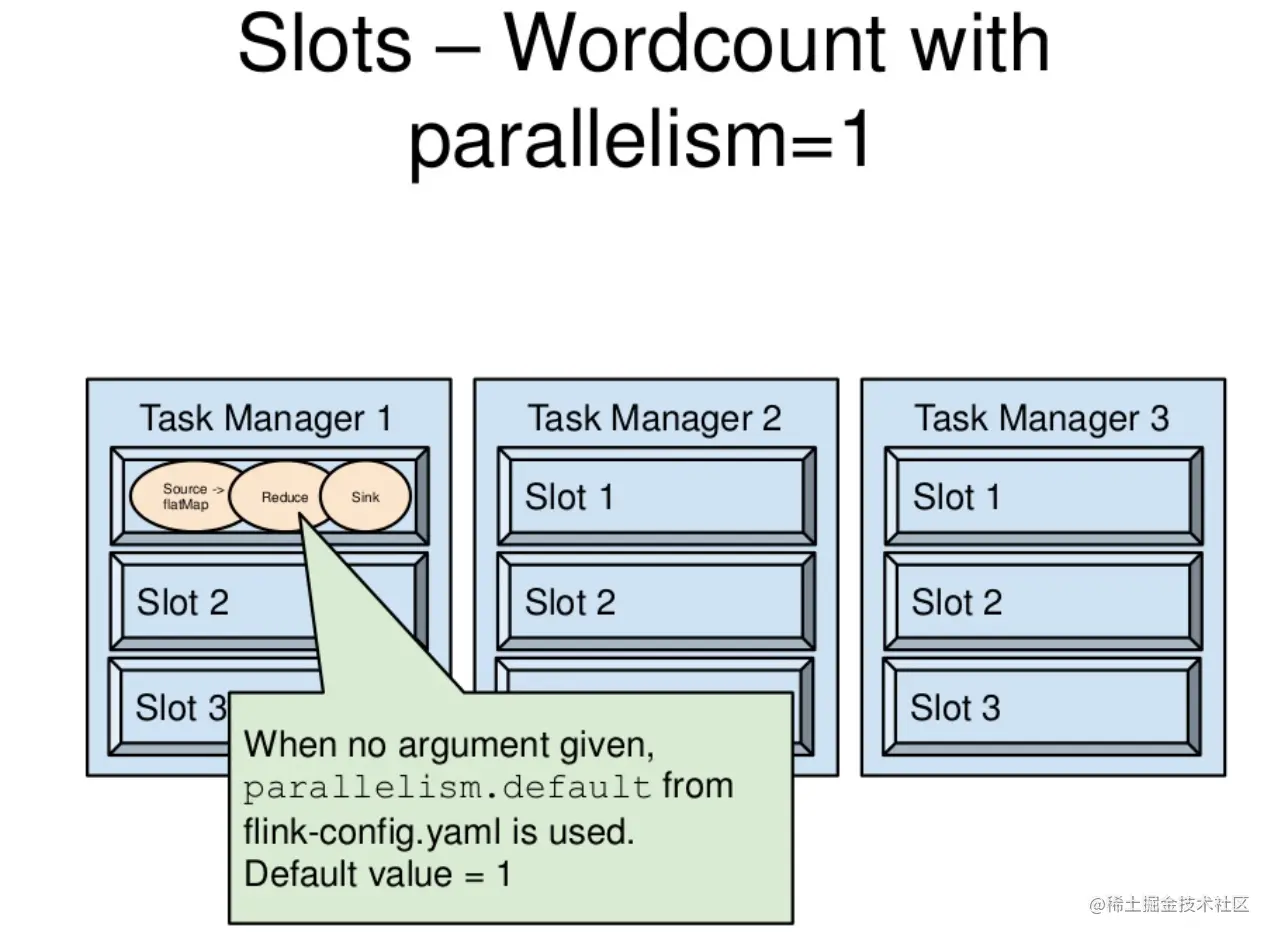 Slots – Wordcount with parallelism=1

Task Manager 1

Source -> flatMap

Reduce

Sink

Slot 2

Slot 3

Task Manager 2

Slot 1

Slot 2

Task Manager 3

Slot 1

Slot 2

Slot 3

When no argument given, parallelism.default from flink-config.yaml is used. Default value = 1

@稀土掘金技术社区